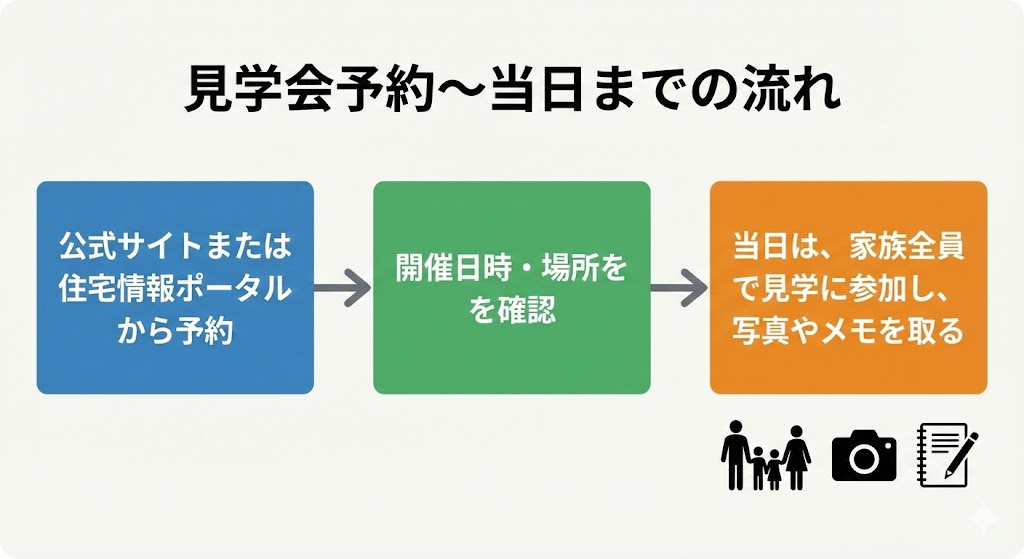 見学会予約〜当日までの流れ

公式サイトまたは住宅情報ポータルから予約

開催日時・場所をを確認

当日は、家族全員で見学に参加し、写真やメモを取る